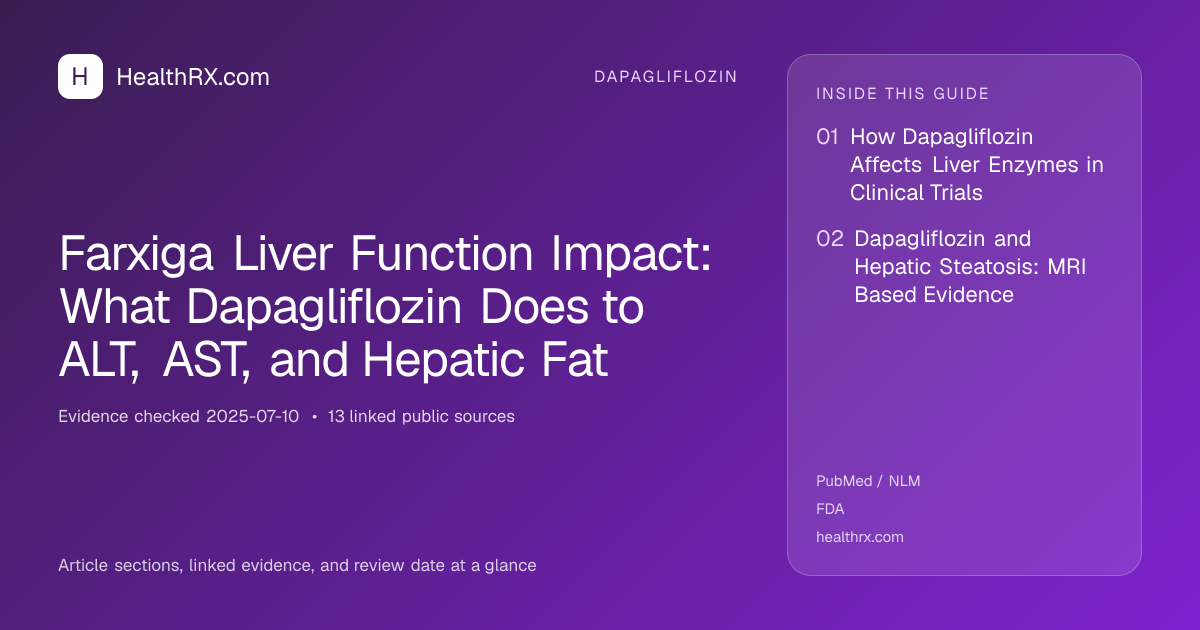 H HealthRX.com

DAPAGLIFLOZIN

Farxiga Liver Function Impact: What Dapagliflozin Does to ALT, AST, and Hepatic Fat

Evidence checked 2025-07-10 • 13 linked public sources

Article sections, linked evidence, and review date at a glance

INSIDE THIS GUIDE

01 How Dapagliflozin Affects Liver Enzymes in Clinical Trials

02 Dapagliflozin and Hepatic Steatosis: MRI Based Evidence

PubMed / NLM

FDA

healthrx.com